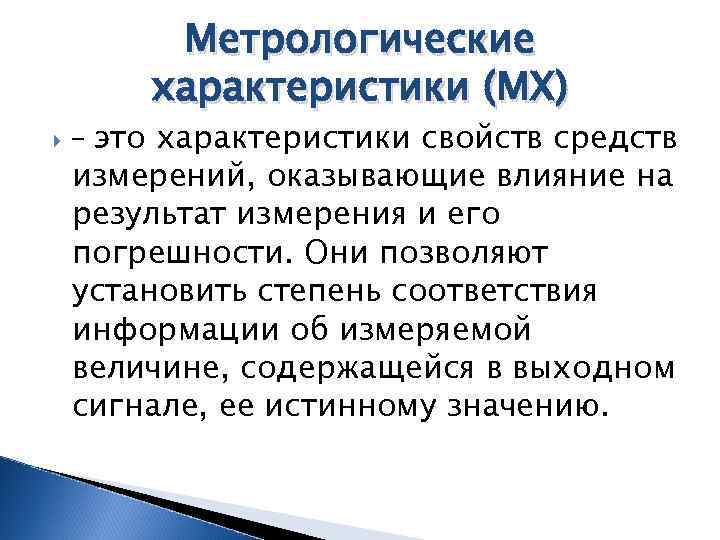 Метрологические характеристики (МХ)

– это характеристики свойств средств измерений, оказывающие влияние на результат измерения и его погрешности. Они позволяют установить степень соответствия информации об измеряемой величине, содержащейся в выходном сигнале, ее истинному значению.